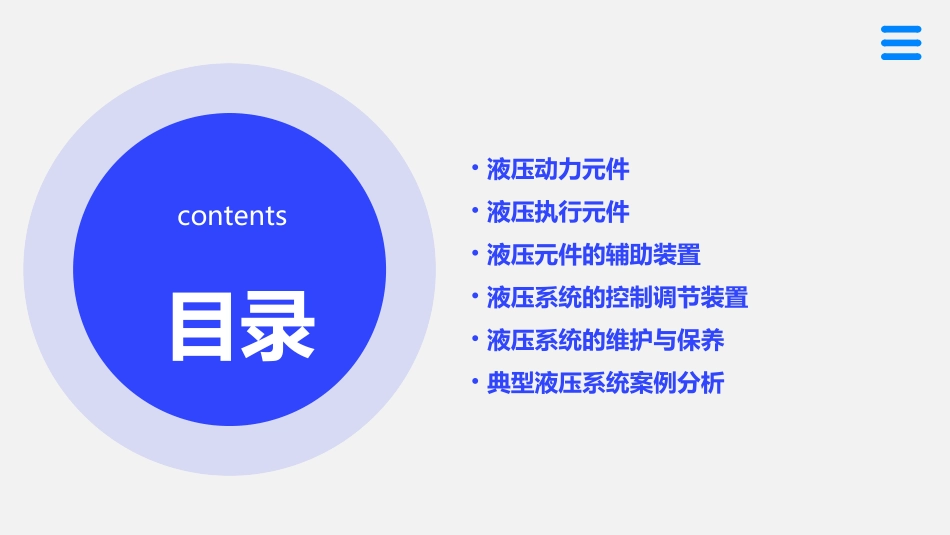 contents

目录

• 液压动力元件
• 液压执行元件
• 液压元件的辅助装置
• 液压系统的控制调节装置
• 液压系统的维护与保养
• 典型液压系统案例分析